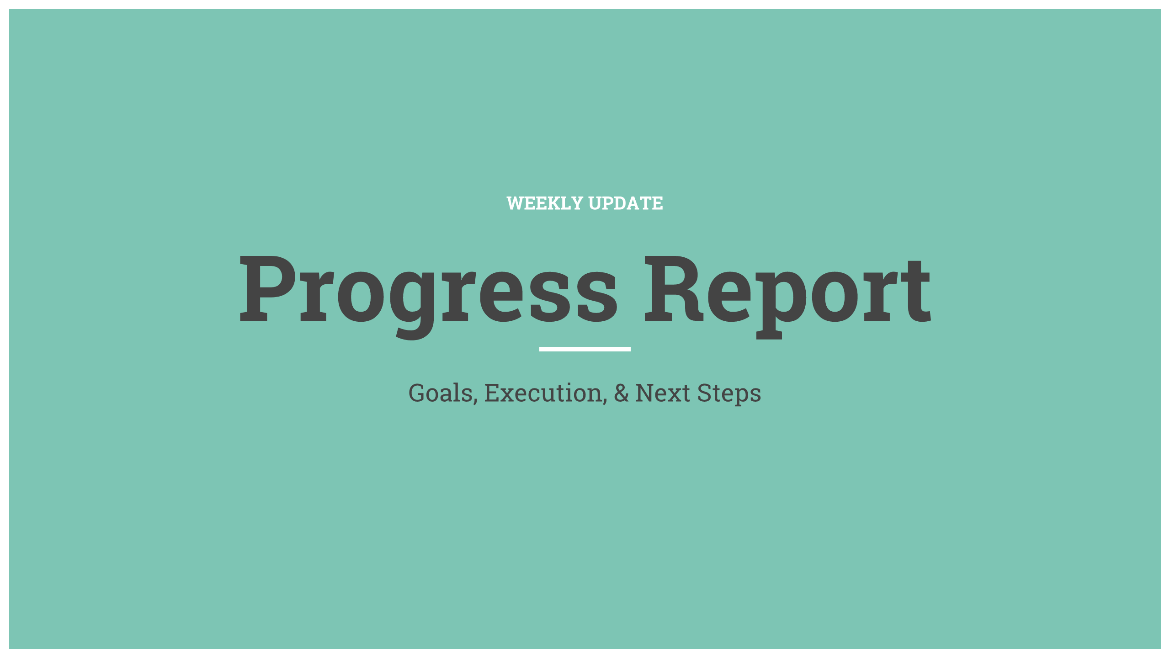 WEEKLY UPDATE

Progress Report

Goals, Execution, & Next Steps